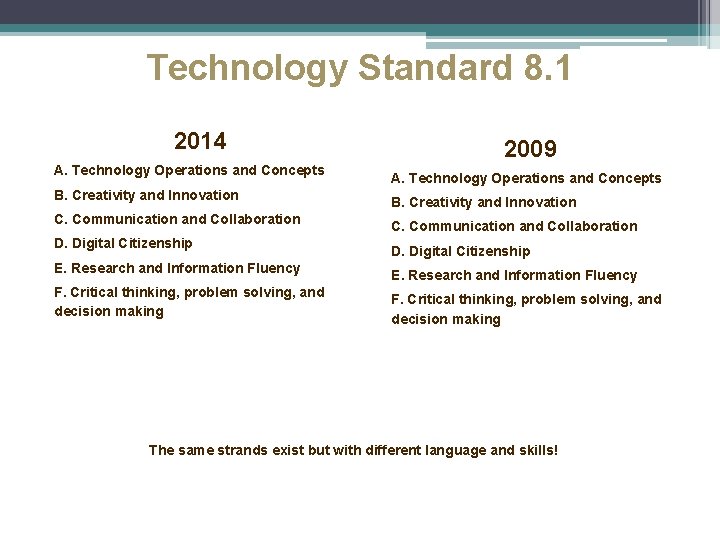 Technology Standard 8.1

2014

A. Technology Operations and Concepts

B. Creativity and Innovation

C. Communication and Collaboration

D. Digital Citizenship

E. Research and Information Fluency

F. Critical thinking, problem solving, and decision making

2009

A. Technology Operations and Concepts

B. Creativity and Innovation

C. Communication and Collaboration

D. Digital Citizenship

E. Research and Information Fluency

F. Critical thinking, problem solving, and decision making

The same strands exist but with different language and skills!